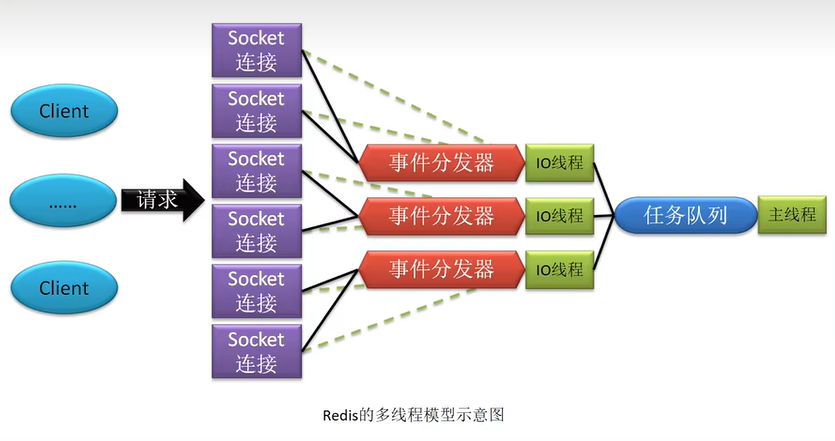 Client

......

Client

请求

Socket
连接

Socket
连接

Socket
连接

Socket
连接

Socket
连接

Socket
连接

事件分发器

事件分发器

事件分发器

IO线程

IO线程

IO线程

任务队列

主线程

Redis的多线程模型示意图